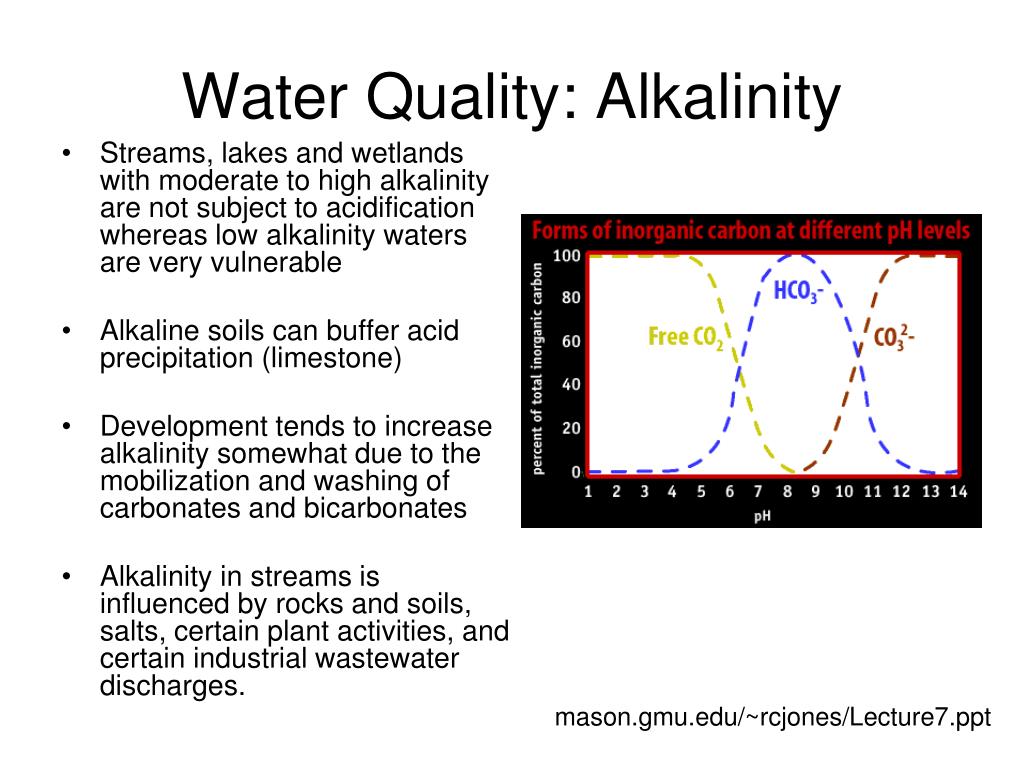 Water Quality: Alkalinity

• Streams, lakes and wetlands with moderate to high alkalinity are not subject to acidification whereas low alkalinity waters are very vulnerable

• Alkaline soils can buffer acid precipitation (limestone)

• Development tends to increase alkalinity somewhat due to the mobilization and washing of carbonates and bicarbonates

• Alkalinity in streams is influenced by rocks and soils, salts, certain plant activities, and certain industrial wastewater discharges.

Forms of inorganic carbon at different pH levels

percent of total inorganic carbon

100
80
60
40
20
0

Free $CO_2$
$HCO_3^-$
$CO_3^{2-}$

1 2 3 4 5 6 7 8 9 10 11 12 13 14
pH

mason.gmu.edu/~rcjones/Lecture7.ppt